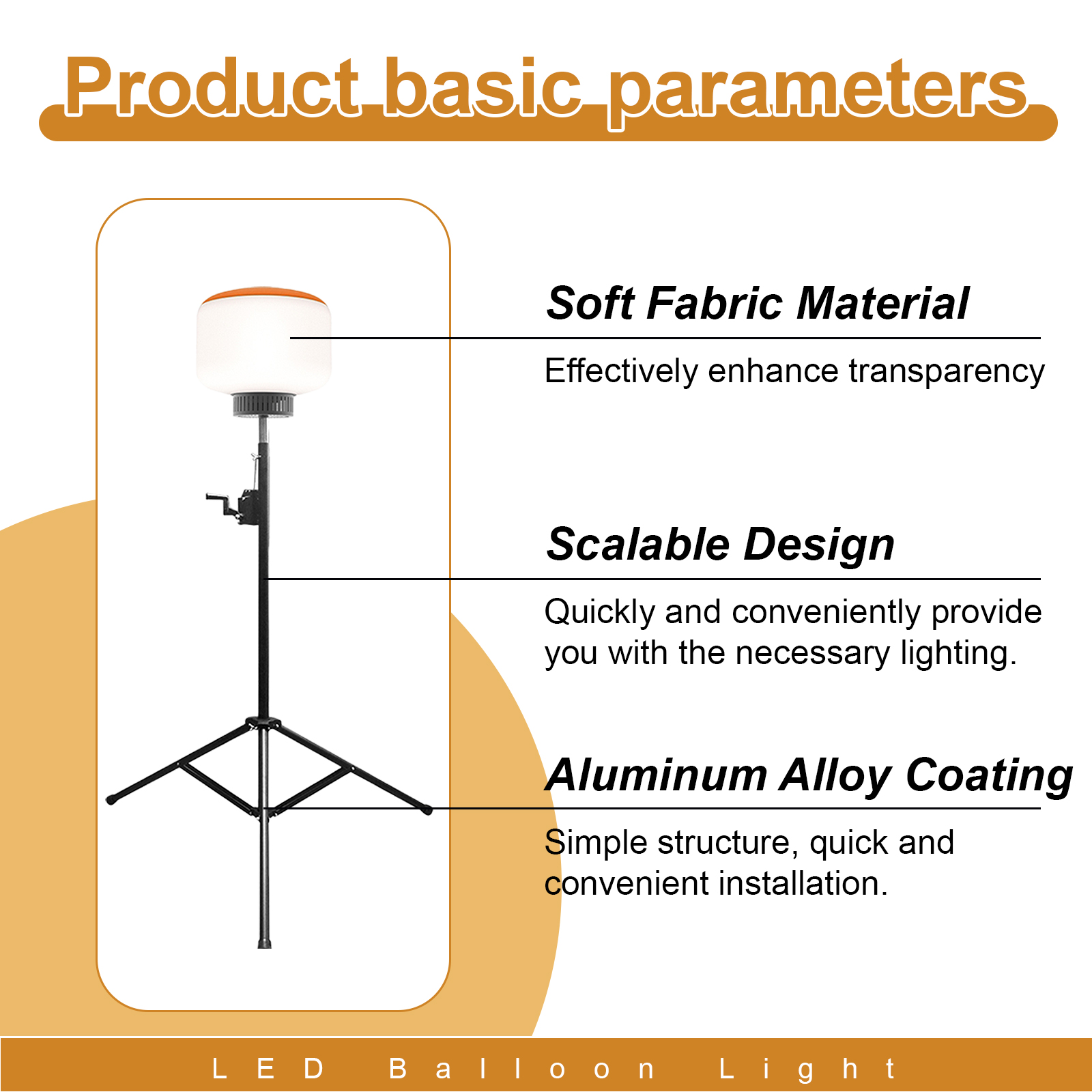 Product basic parameters

Soft Fabric Material

Effectively enhance transparency

Scalable Design

Quickly and conveniently provide you with the necessary lighting.

Aluminum Alloy Coating

Simple structure, quick and convenient installation.

LED Balloon Light